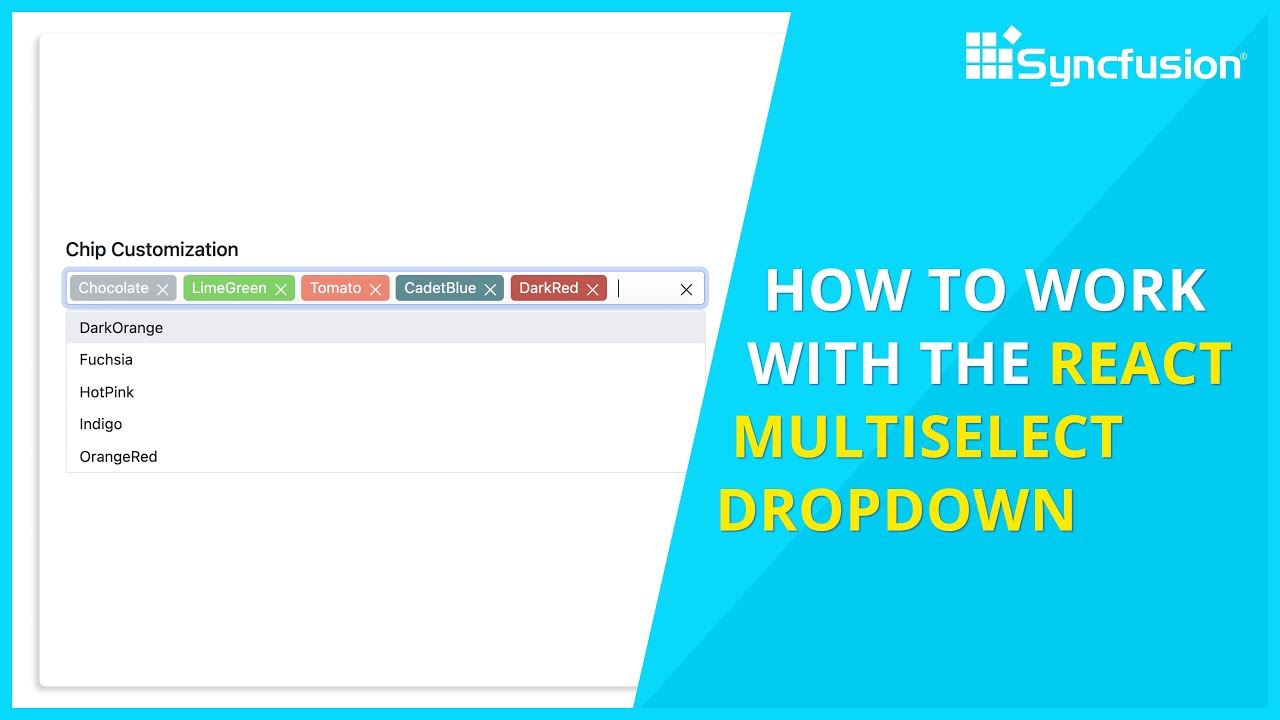 Chip Customization

Chocolate × LimeGreen × Tomato × CadetBlue × DarkRed × ×

DarkOrange
Fuchsia
HotPink
Indigo
OrangeRed

Syncfusion®

HOW TO WORK WITH THE REACT MULTISELECT DROPDOWN